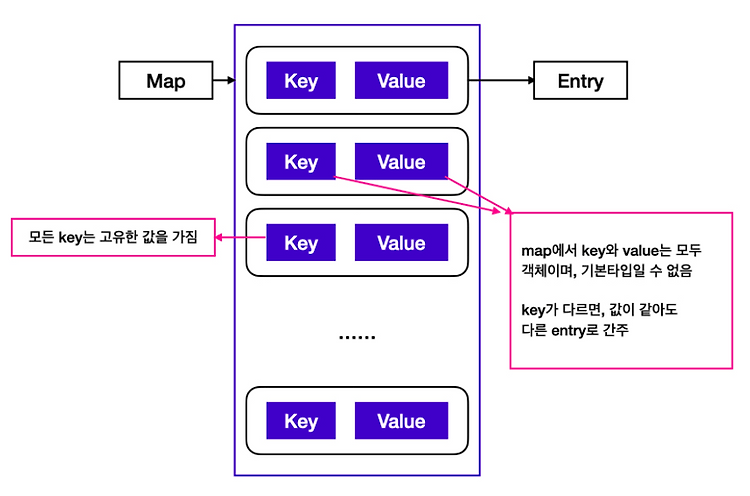 Map

Key Value

Entry

Key Value

모든 key는 고유한 값을 가짐

Key Value

map에서 key와 value는 모두 객체이며, 기본타입일 수 없음

key가 다르면, 값이 같아도 다른 entry로 간주

......

Key Value